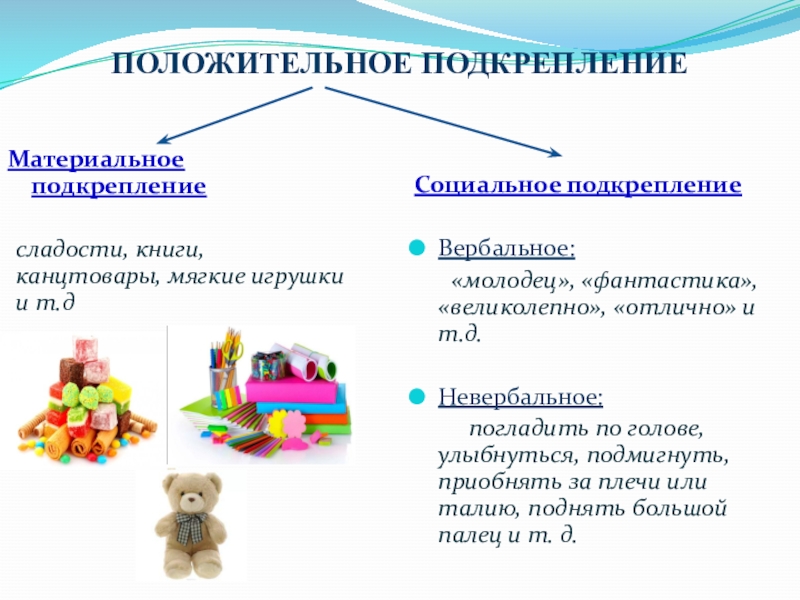 ПОЛОЖИТЕЛЬНОЕ ПОДКРЕПЛЕНИЕ

Материальное подкрепление

сладости, книги, канцтовары, мягкие игрушки и т.д

Социальное подкрепление

Вербальное:
«молодец», «фантастика», «великолепно», «отлично» и т.д.

Невербальное:
погладить по голове, улыбнуться, подмигнуть, приобнять за плечи или талию, поднять большой палец и т. д.